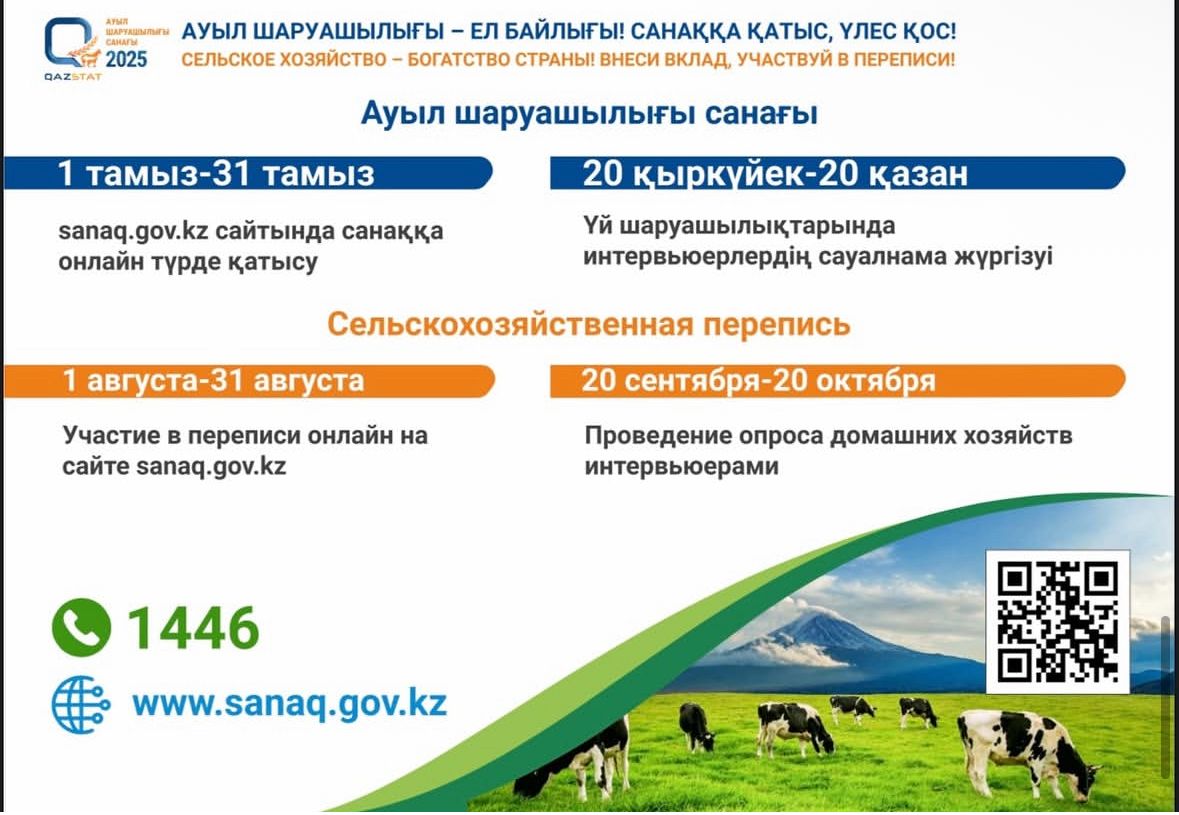 АУЫЛ ШАРУАШЫЛЫҒЫ САНАҒЫ 2025
QAZSTAT

АУЫЛ ШАРУАШЫЛЫҒЫ – ЕЛ БАЙЛЫҒЫ! САНАҚҚА ҚАТЫС, ҮЛЕС ҚОС!
СЕЛЬСКОЕ ХОЗЯЙСТВО – БОГАТСТВО СТРАНЫ! ВНЕСИ ВКЛАД, УЧАСТВУЙ В ПЕРЕПИСИ!

Ауыл шаруашылығы санағы

1 тамыз-31 тамыз

sanaq.gov.kz сайтында санаққа онлайн түрде қатысу

20 қыркүйек-20 қазан

Үй шаруашылықтарында интервьюерлердің сауалнама жүргізуі

Сельскохозяйственная перепись

1 августа-31 августа

Участие в переписи онлайн на сайте sanaq.gov.kz

20 сентября-20 октября

Проведение опроса домашних хозяйств интервьюерами

1446

www.sanaq.gov.kz